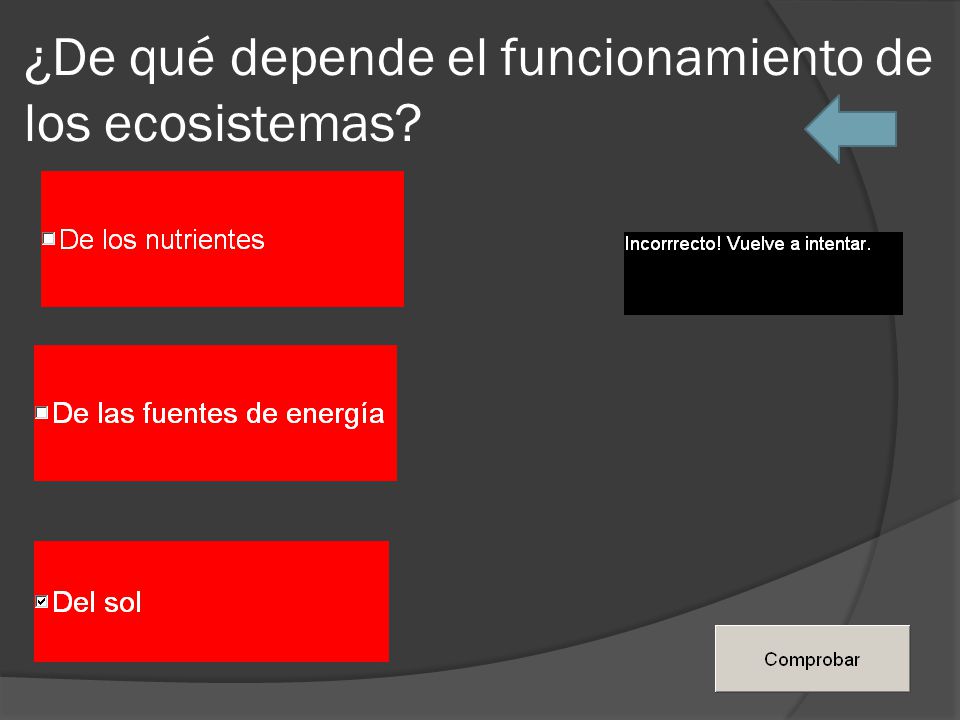 ¿De qué depende el funcionamiento de los ecosistemas?

De los nutrientes

De las fuentes de energía

Del sol

Incorrrecto! Vuelve a intentar.

Comprobar